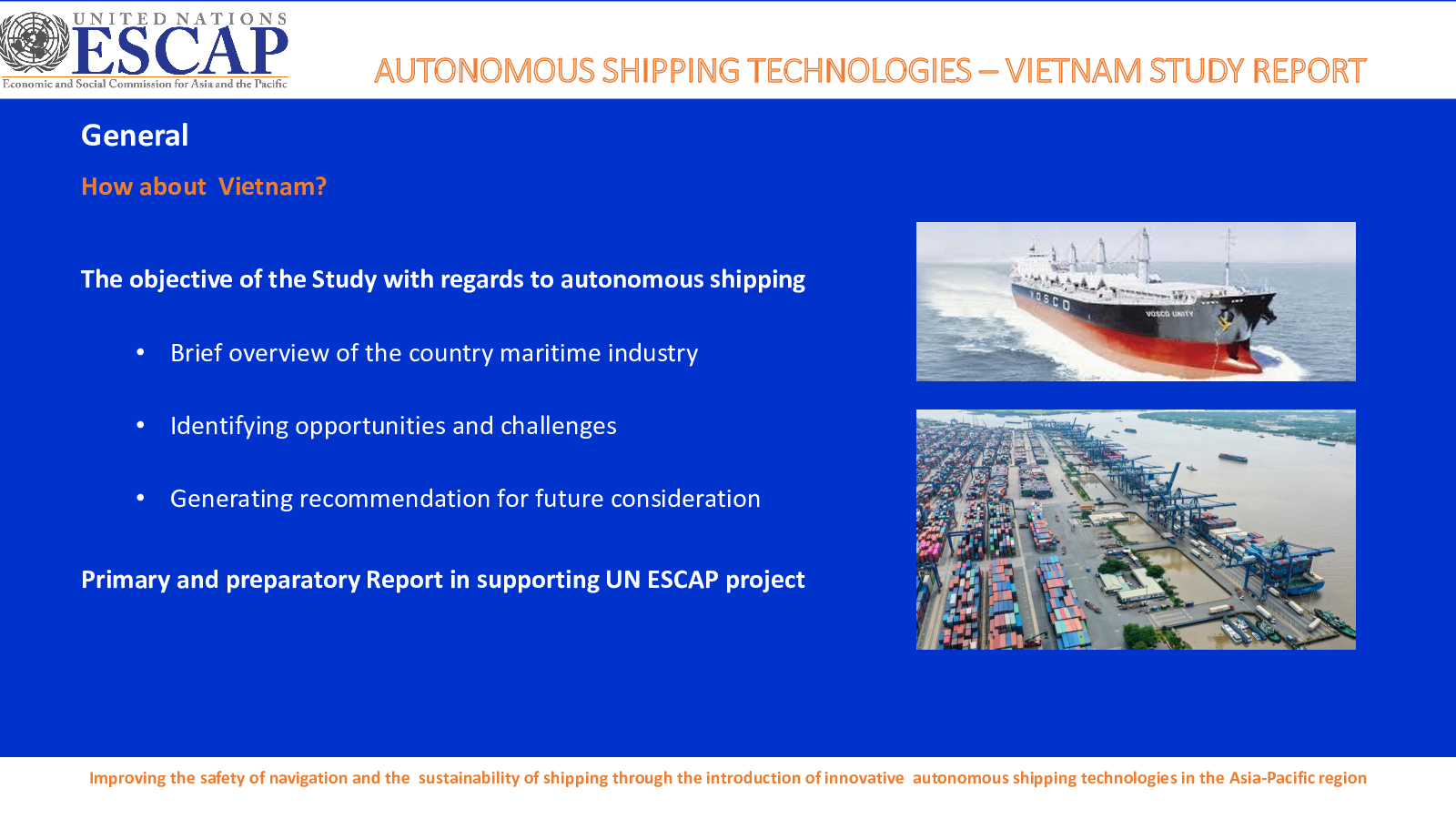 UNITED NATIONS
ESCAP
Economic and Social Commission for Asia and the Pacific

AUTONOMOUS SHIPPING TECHNOLOGIES – VIETNAM STUDY REPORT

General

How about Vietnam?

The objective of the Study with regards to autonomous shipping

• Brief overview of the country maritime industry

• Identifying opportunities and challenges

• Generating recommendation for future consideration

Primary and preparatory Report in supporting UN ESCAP project

VOSCO
VOSCO UNITY

Improving the safety of navigation and the sustainability of shipping through the introduction of innovative autonomous shipping technologies in the Asia-Pacific region